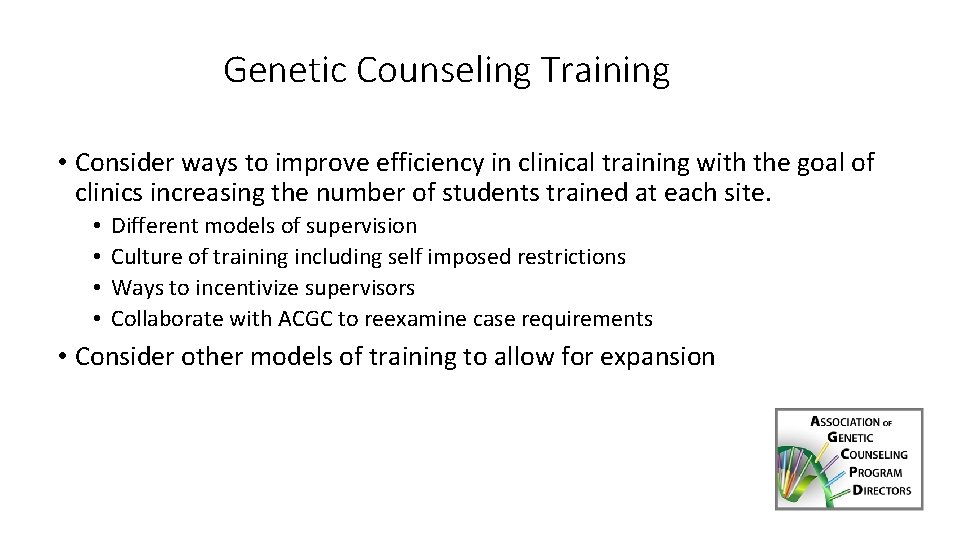 Genetic Counseling Training

• Consider ways to improve efficiency in clinical training with the goal of clinics increasing the number of students trained at each site.

• Different models of supervision
• Culture of training including self imposed restrictions
• Ways to incentivize supervisors
• Collaborate with ACGC to reexamine case requirements

• Consider other models of training to allow for expansion

ASSOCIATION OF GENETIC COUNSELING PROGRAM DIRECTORS